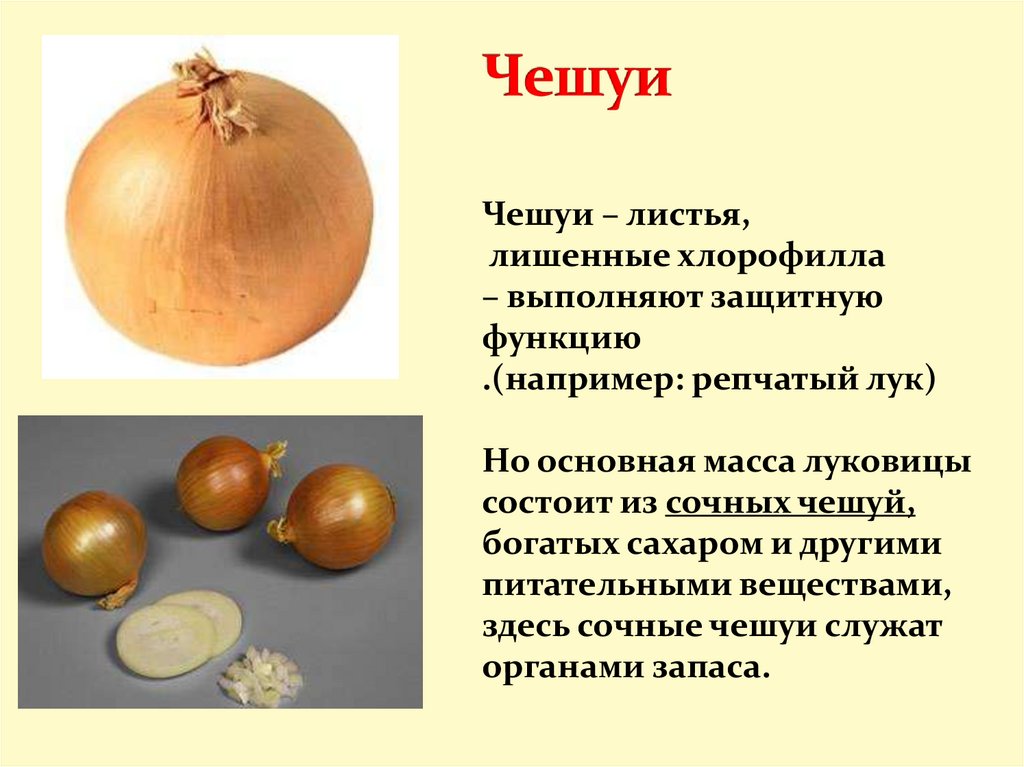 Чешуи

Чешуи – листья, лишенные хлорофилла – выполняют защитную функцию .(например: репчатый лук)

Но основная масса луковицы состоит из сочных чешуй, богатых сахаром и другими питательными веществами, здесь сочные чешуи служат органами запаса.